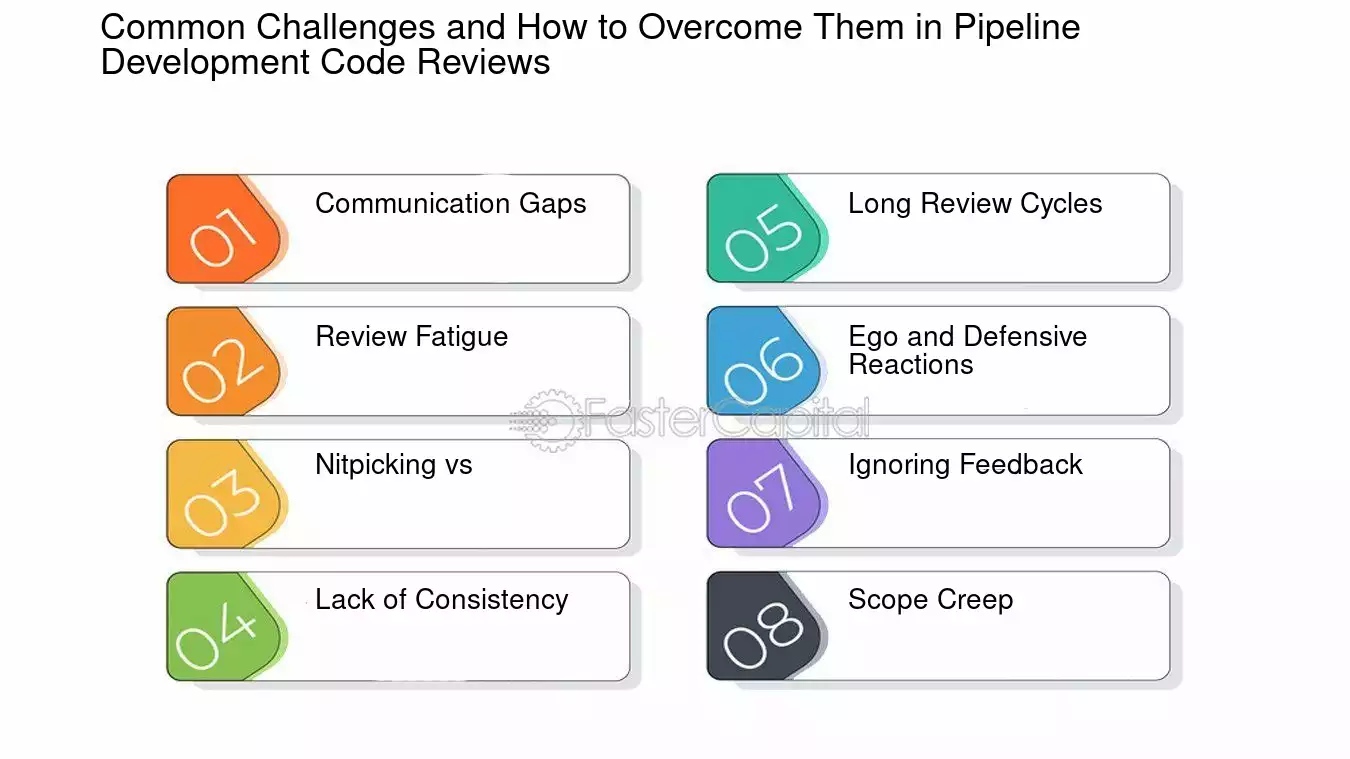 Common Challenges and How to Overcome Them in Pipeline Development Code Reviews

01 Communication Gaps

02 Review Fatigue

03 Nitpicking vs

04 Lack of Consistency

05 Long Review Cycles

06 Ego and Defensive Reactions

07 Ignoring Feedback

08 Scope Creep

FasterCapital